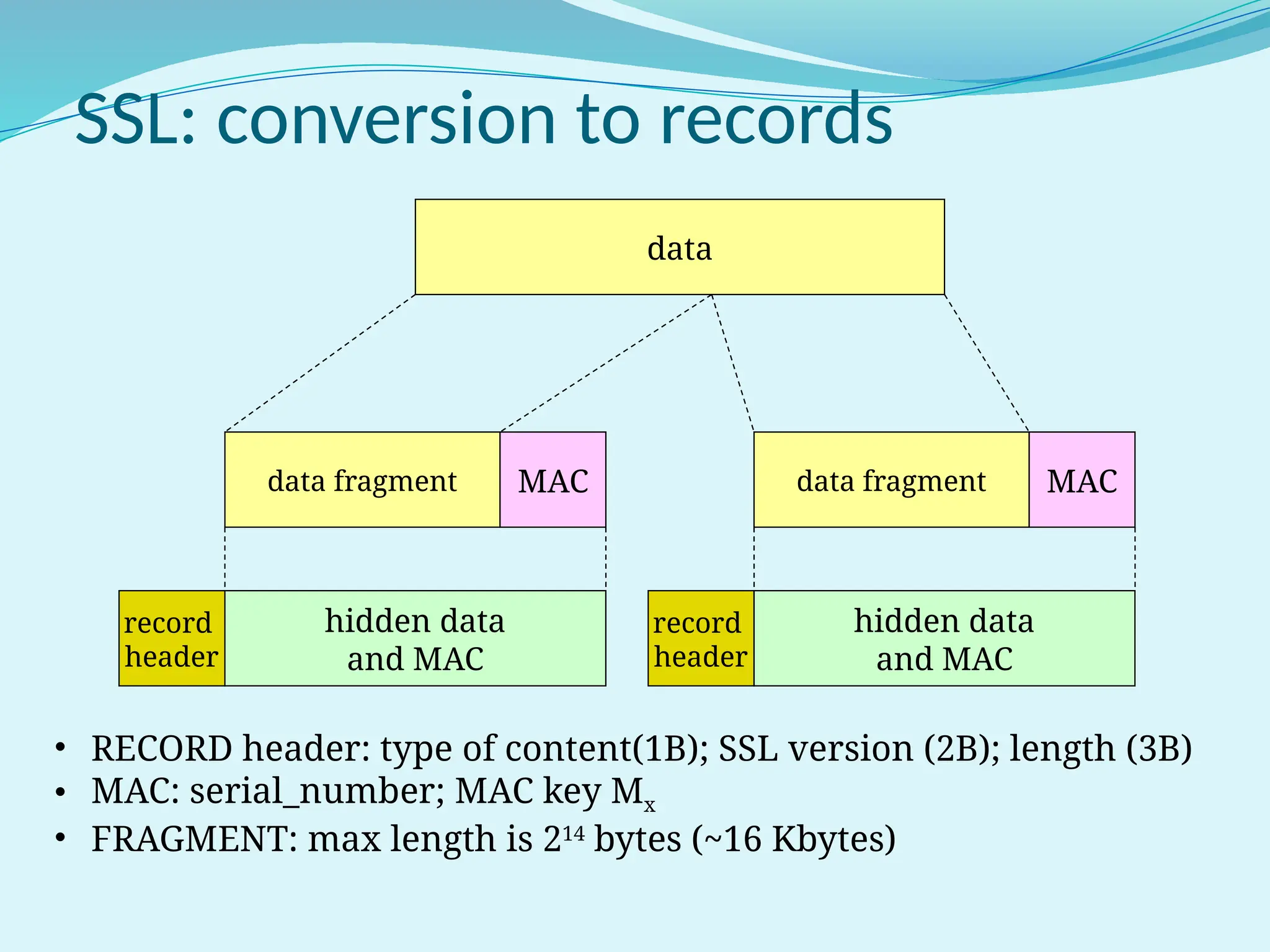 SSL: conversion to records

data

data fragment

MAC

data fragment

MAC

record header

hidden data and MAC

record header

hidden data and MAC

• RECORD header: type of content(1B); SSL version (2B); length (3B)
• MAC: serial_number; MAC key $M_x$
• FRAGMENT: max length is $2^{14}$ bytes (~16 Kbytes)